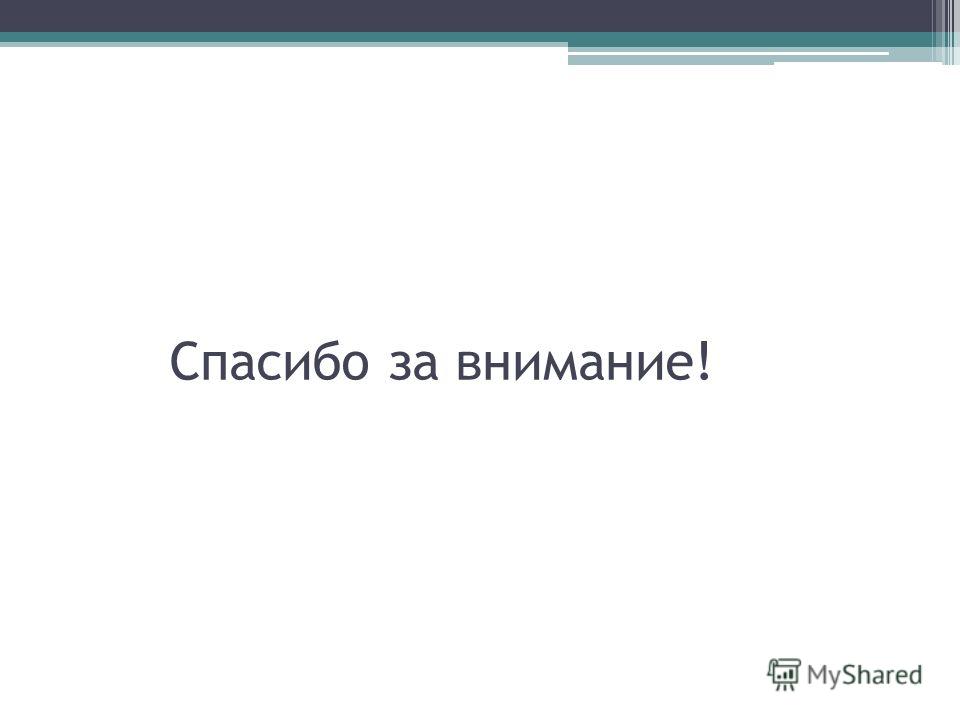 Спасибо за внимание!

MyShared